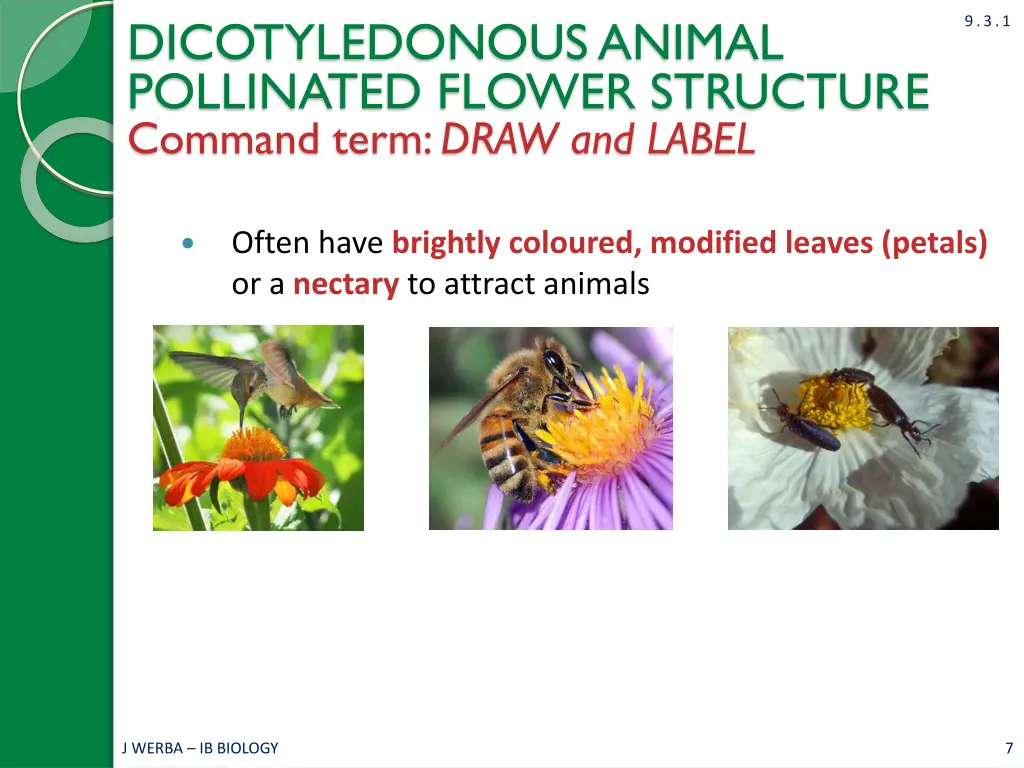 9.3.1

DICOTYLEDONOUS ANIMAL POLLINATED FLOWER STRUCTURE
Command term: DRAW and LABEL

• Often have brightly coloured, modified leaves (petals) or a nectary to attract animals

J WERBA – IB BIOLOGY

7